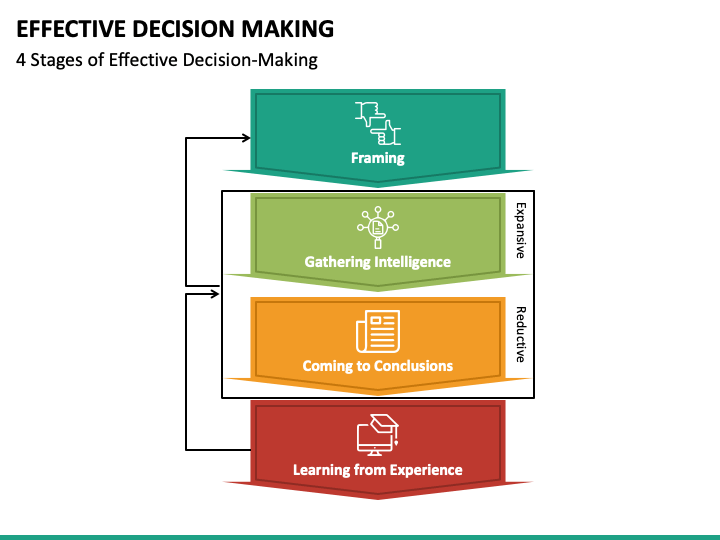 EFFECTIVE DECISION MAKING

4 Stages of Effective Decision-Making

Framing

Gathering Intelligence

Expansive

Coming to Conclusions

Reductive

Learning from Experience